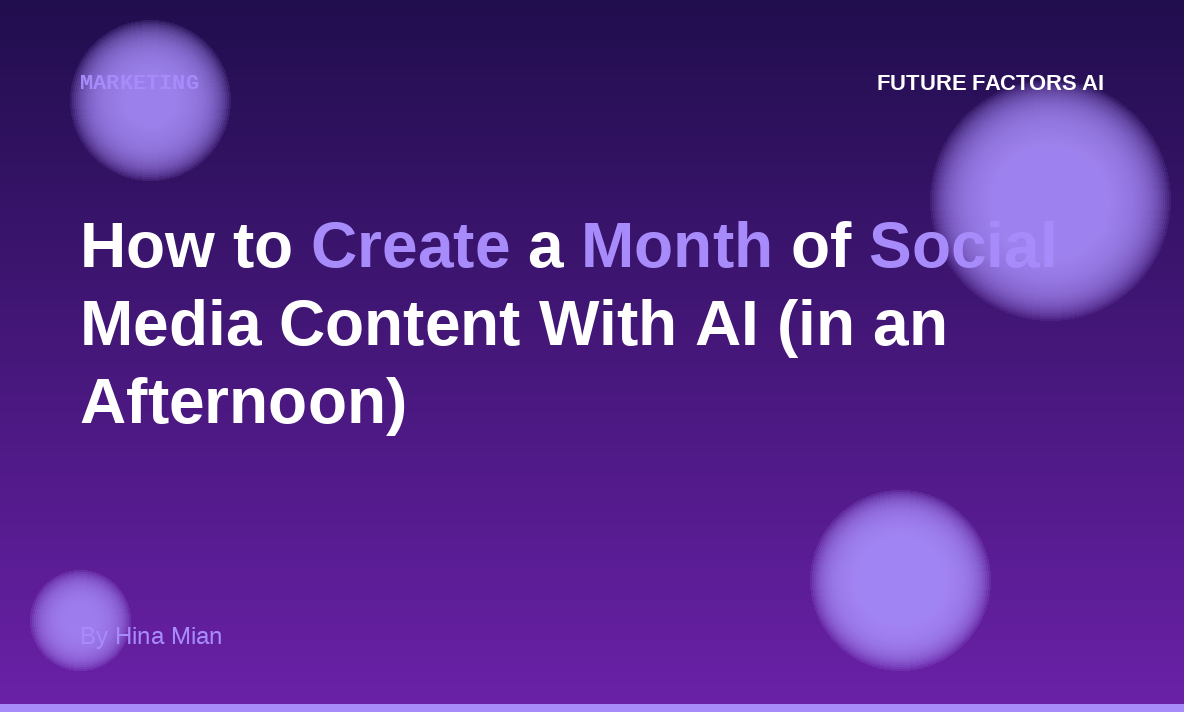 MARKETING

FUTURE FACTORS AI

How to Create a Month of Social Media Content With AI (in an Afternoon)

By Hina Mian